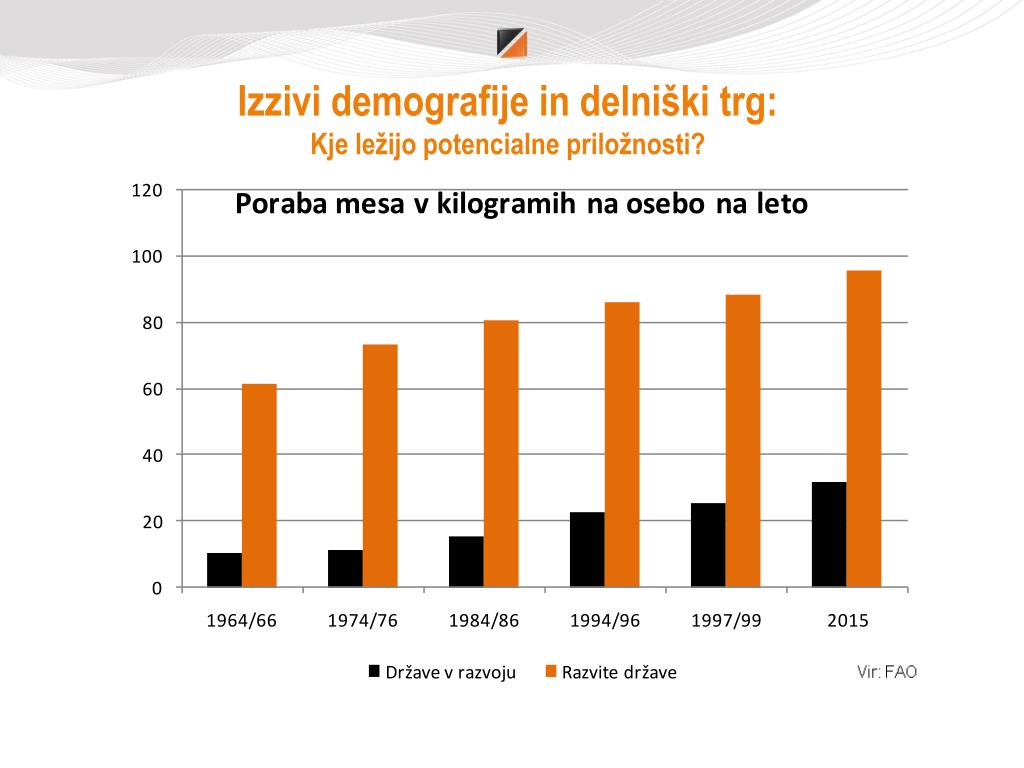 Izzivi demografije in delniški trg:
Kje ležijo potencialne priložnosti?

Poraba mesa v kilogramih na osebo na leto

120
100
80
60
40
20
0

1964/66
1974/76
1984/86
1994/96
1997/99
2015

Države v razvoju
Razvite države

Vir: FAO